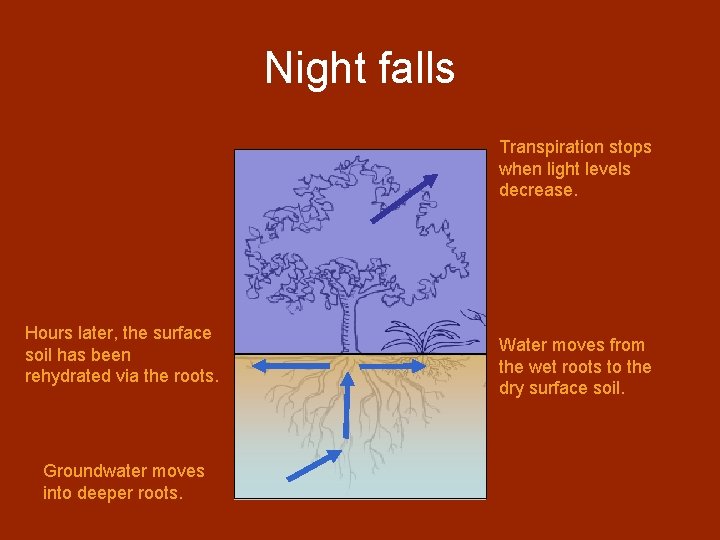 Night falls

Transpiration stops when light levels decrease.

Hours later, the surface soil has been rehydrated via the roots.

Water moves from the wet roots to the dry surface soil.

Groundwater moves into deeper roots.